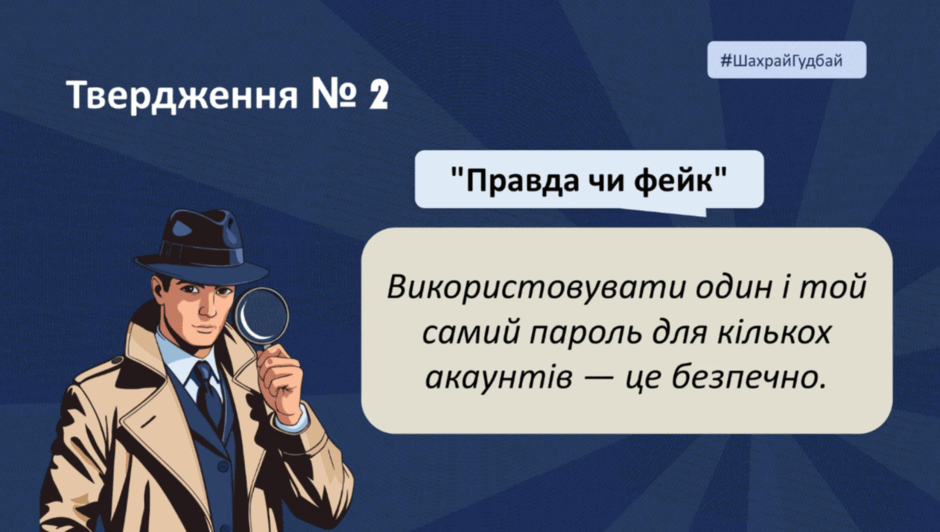 #ШахрайГудбай

Твердження № 2

"Правда чи фейк"

Використовувати один і той самий пароль для кількох акаунтів — це безпечно.